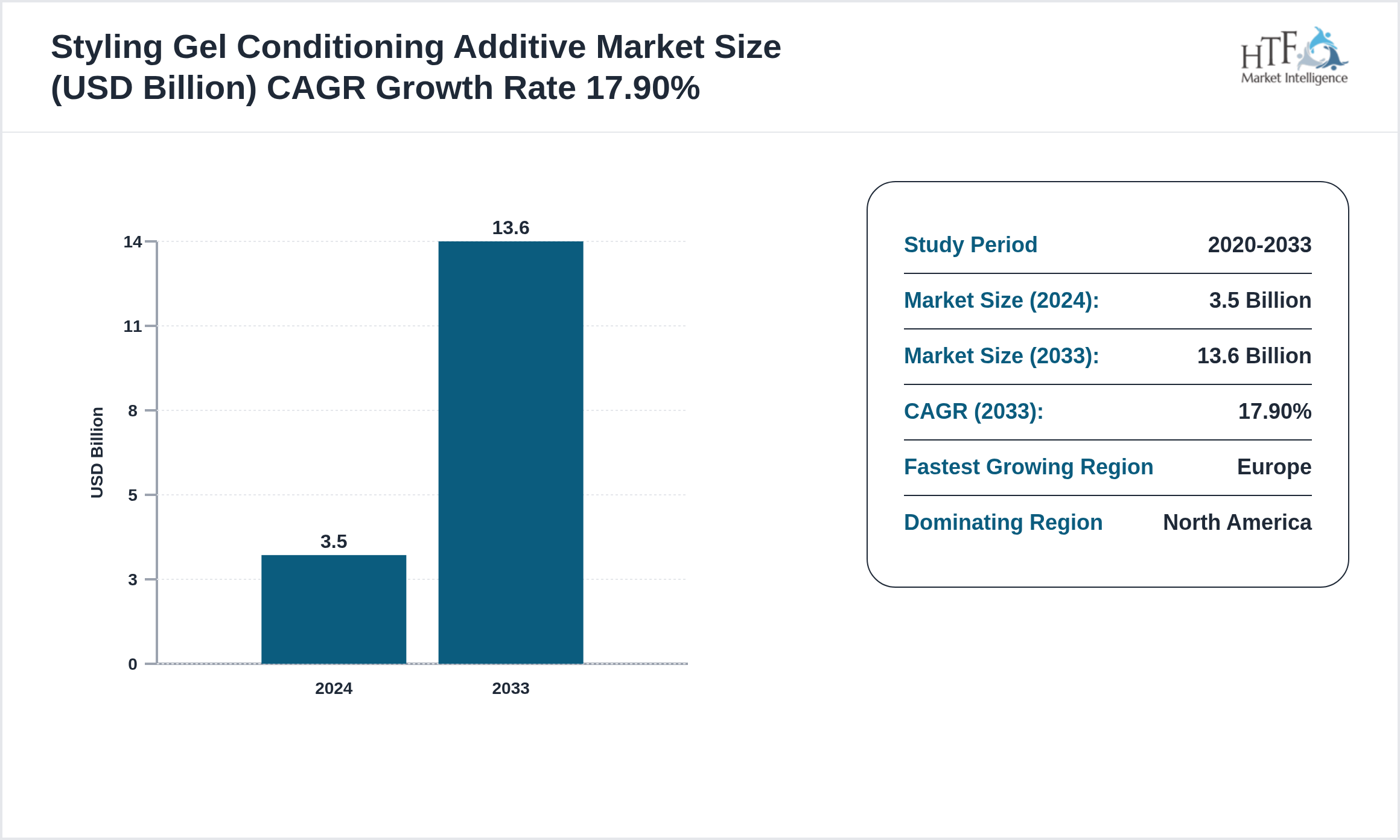 Styling Gel Conditioning Additive Market Size (USD Billion) CAGR Growth Rate 17.90%

HTF Market Intelligence

USD Billion

14
11
8
5
3
0

13.6
3.5

2024
2033

| Study Period | 2020-2033 |
|---|---|
| Market Size (2024): | 3.5 Billion |
| Market Size (2033): | 13.6 Billion |
| CAGR (2033): | 17.90% |
| Fastest Growing Region | Europe |
| Dominating Region | North America |